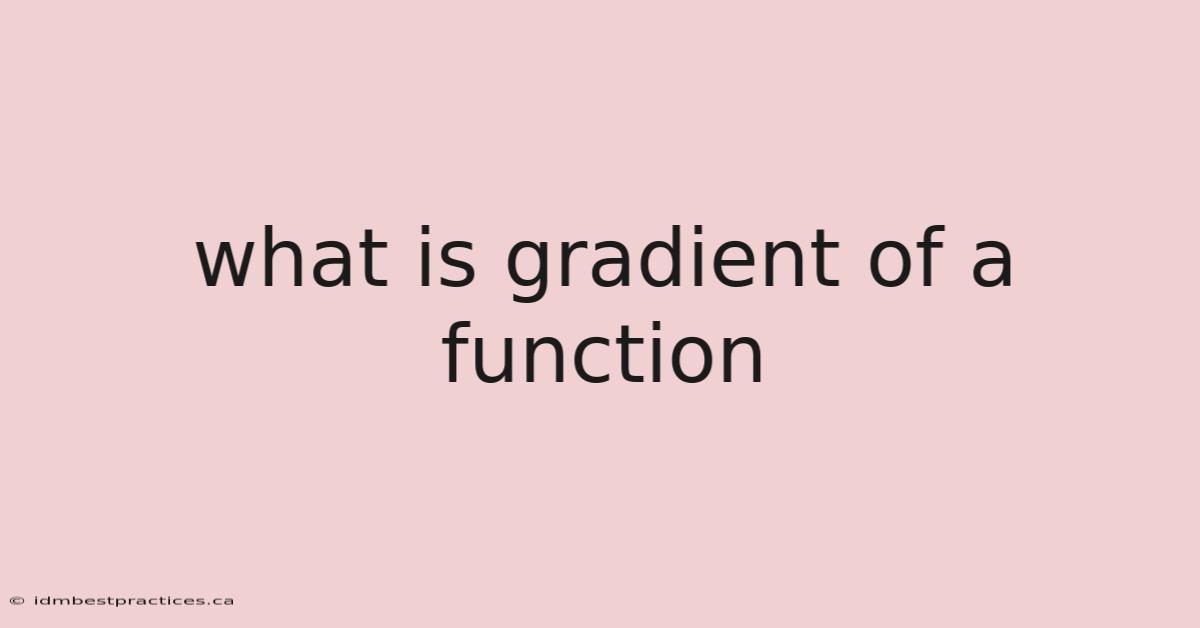 what is gradient of a function

© idmbestpractices.ca